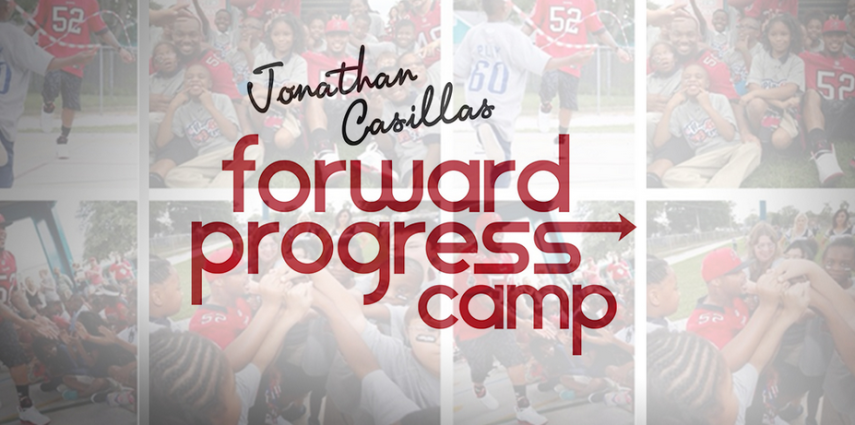 Jonathan Casillas
forward progress camp